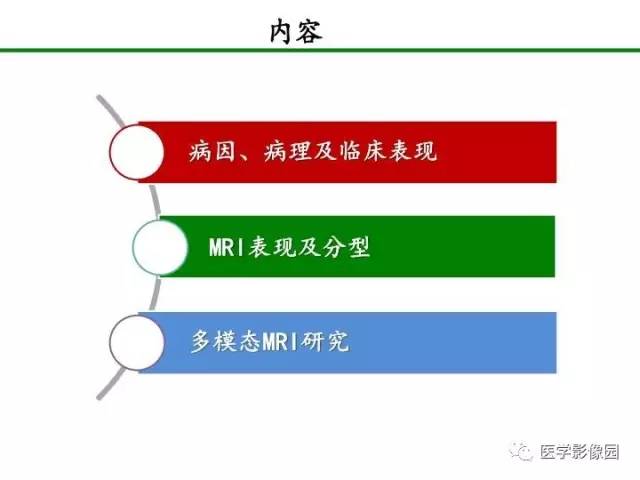 内容

病因、病理及临床表现

MRI表现及分型

多模态MRI研究

医学影像园